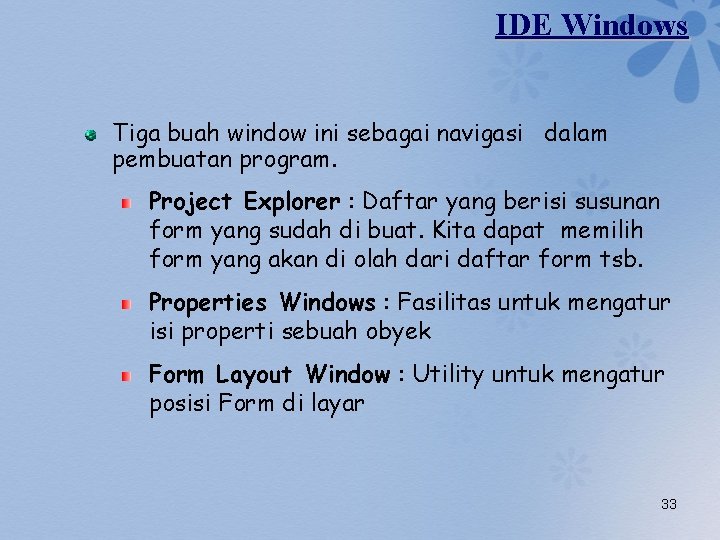 IDE Windows

Tiga buah window ini sebagai navigasi dalam pembuatan program.

Project Explorer : Daftar yang berisi susunan form yang sudah di buat. Kita dapat memilih form yang akan di olah dari daftar form tsb.

Properties Windows : Fasilitas untuk mengatur isi properti sebuah obyek

Form Layout Window : Utility untuk mengatur posisi Form di layar

33